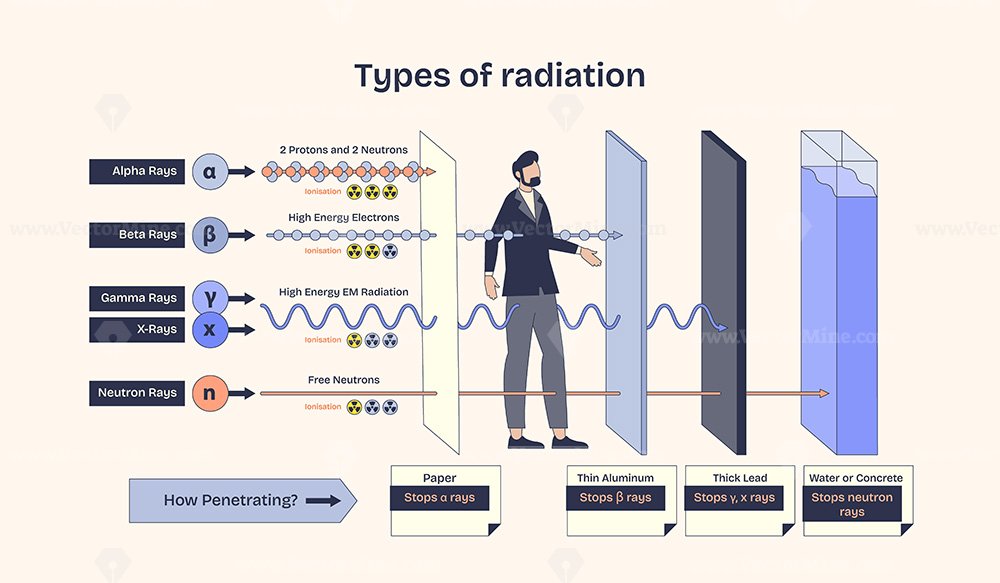 Types of radiation

Alpha Rays α
2 Protons and 2 Neutrons
Ionisation

Beta Rays β
High Energy Electrons
Ionisation

Gamma Rays γ
X-Rays x
High Energy EM Radiation
Ionisation

Neutron Rays n
Free Neutrons
Ionisation

How Penetrating?

Paper
Stops α rays

Thin Aluminum
Stops β rays

Thick Lead
Stops γ, x rays

Water or Concrete
Stops neutron rays

www.VectorMine.com